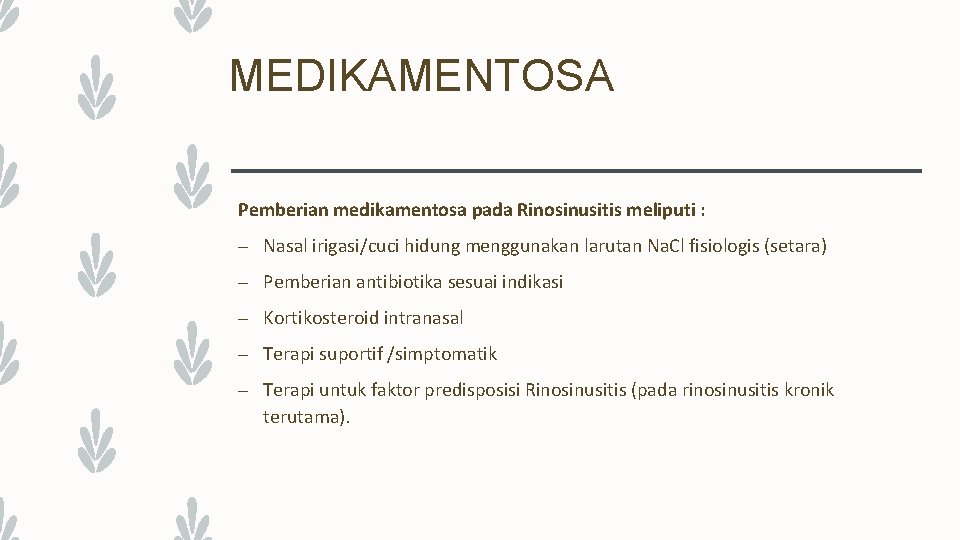 MEDIKAMENTOSA

Pemberian medikamentosa pada Rinosinusitis meliputi :

– Nasal irigasi/cuci hidung menggunakan larutan NaCl fisiologis (setara)

– Pemberian antibiotika sesuai indikasi

– Kortikosteroid intranasal

– Terapi suportif /simptomatik

– Terapi untuk faktor predisposisi Rinosinusitis (pada rinosinusitis kronik terutama).